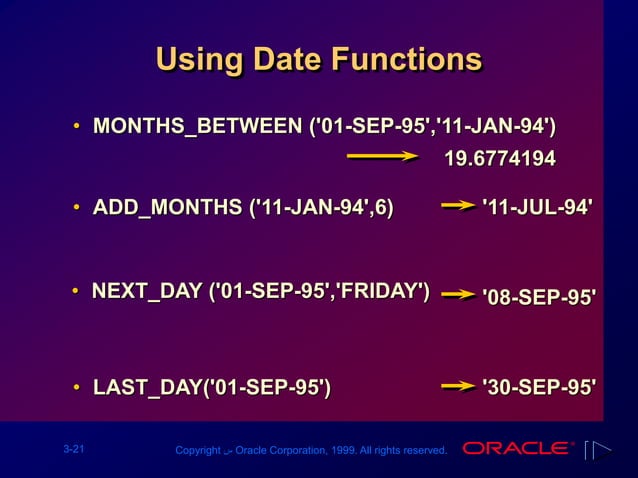 Using Date Functions

• MONTHS_BETWEEN ('01-SEP-95','11-JAN-94')

19.6774194

• ADD_MONTHS ('11-JAN-94',6) '11-JUL-94'

• NEXT_DAY ('01-SEP-95','FRIDAY') '08-SEP-95'

• LAST_DAY('01-SEP-95') '30-SEP-95'

3-21

Copyright ص Oracle Corporation, 1999. All rights reserved.

ORACLE®